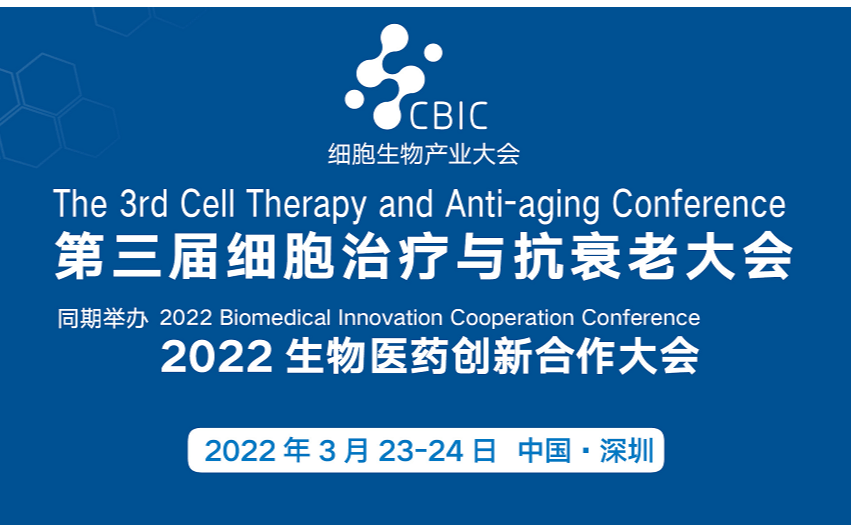 CBIC
细胞生物产业大会

The 3rd Cell Therapy and Anti-aging Conference
第三届细胞治疗与抗衰老大会

同期举办 2022 Biomedical Innovation Cooperation Conference
2022 生物医药创新合作大会

2022 年 3 月 23-24 日 中国 · 深圳